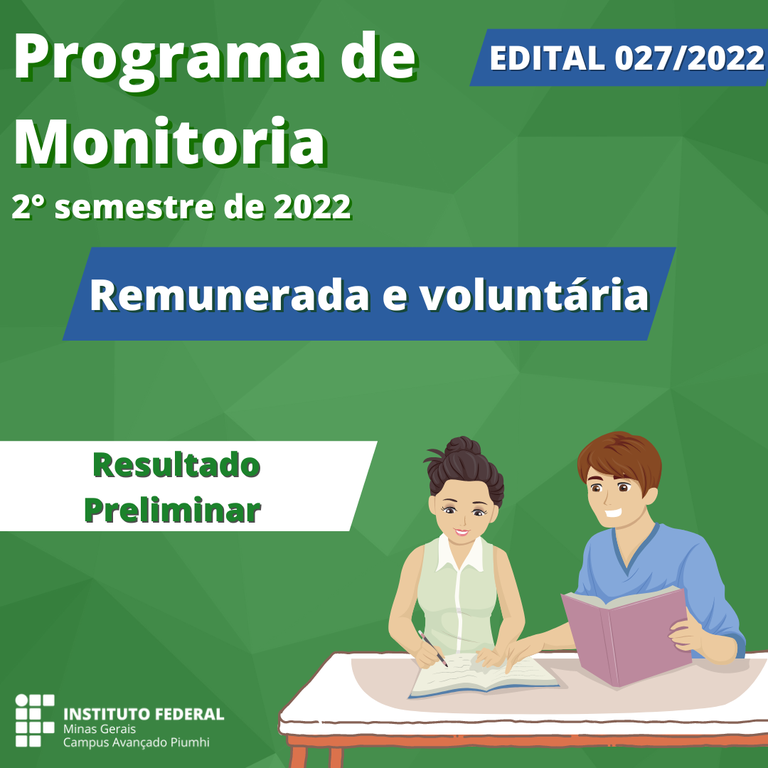 Programa de Monitoria

EDITAL 027/2022

2° semestre de 2022

Remunerada e voluntária

Resultado Preliminar

INSTITUTO FEDERAL
Minas Gerais
Campus Avançado Piumhi